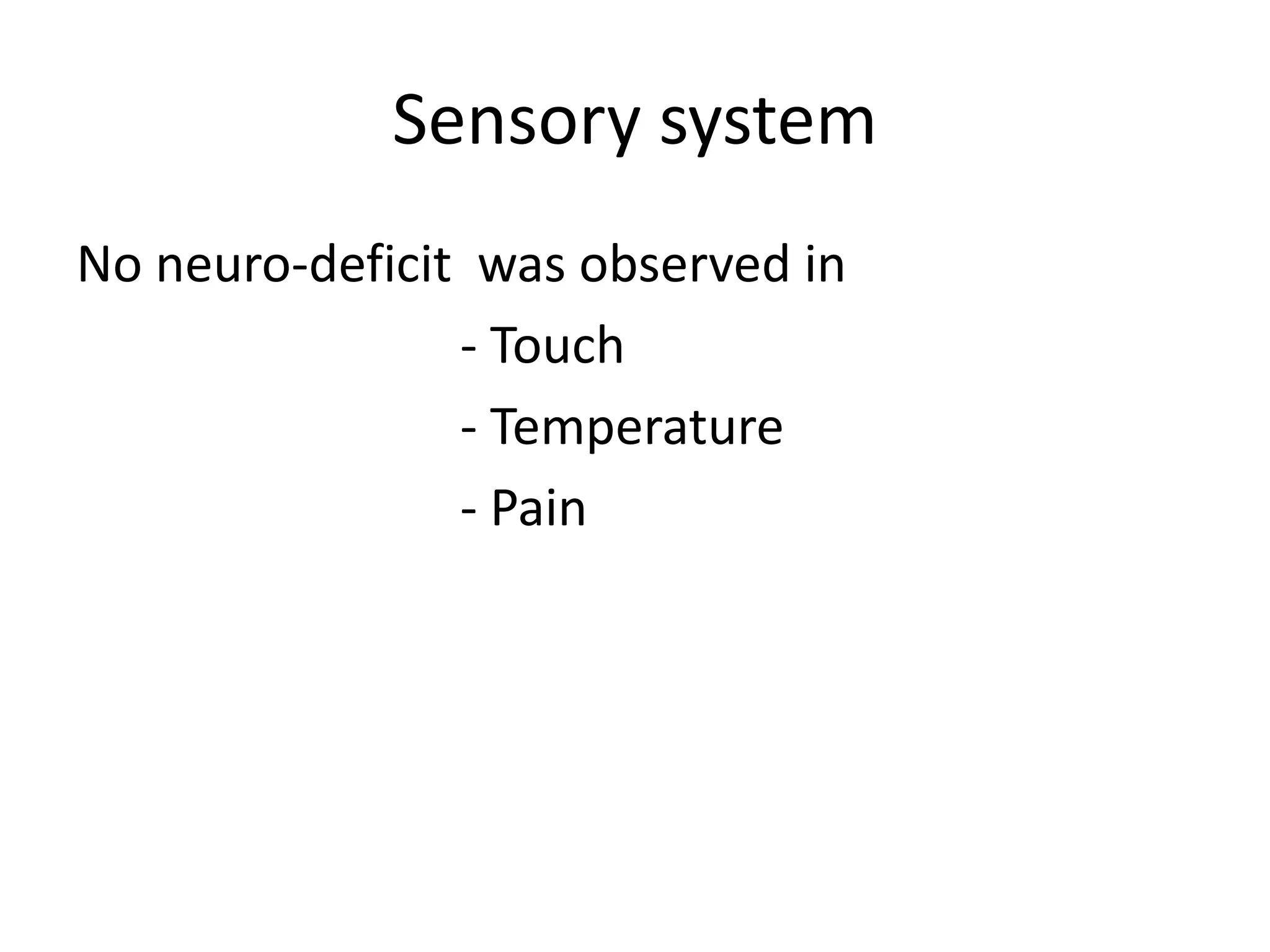 Sensory system

No neuro-deficit was observed in

- Touch

- Temperature

- Pain